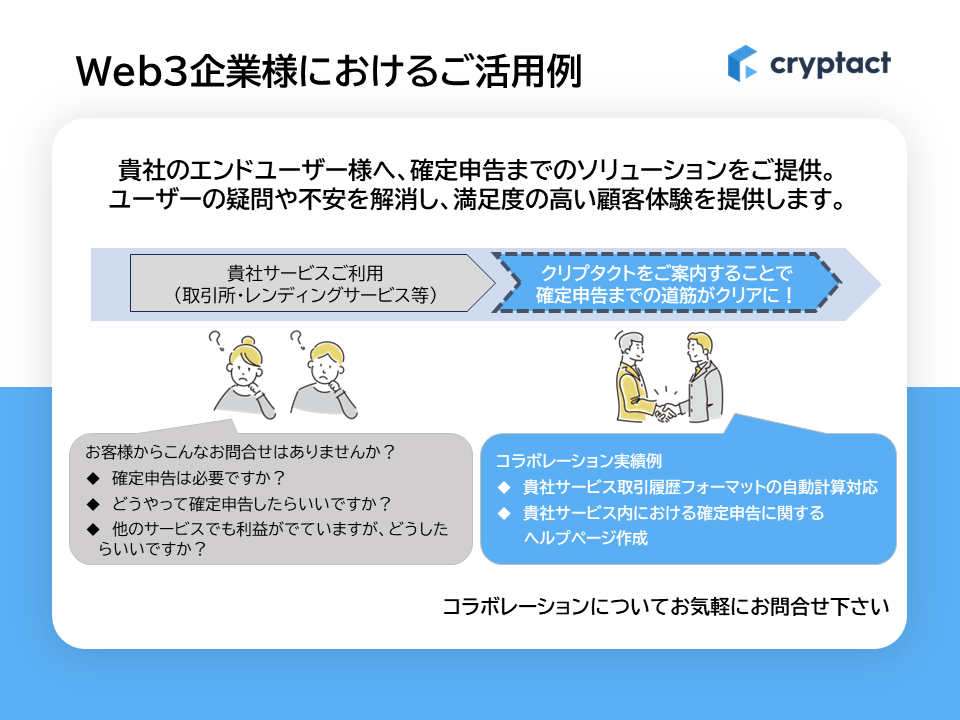 Web3企業様におけるご活用例

cryptact

貴社のエンドユーザー様へ、確定申告までのソリューションをご提供。
ユーザーの疑問や不安を解消し、満足度の高い顧客体験を提供します。

貴社サービスご利用
（取引所・レンディングサービス等）

クリプタクトをご案内することで
確定申告までの道筋がクリアに！

お客様からこんなお問合せはありませんか？
◆ 確定申告は必要ですか？
◆ どうやって確定申告したらいいですか？
◆ 他のサービスでも利益がでていますが、どうしたらいいですか？

コラボレーション実績例
◆ 貴社サービス取引履歴フォーマットの自動計算対応
◆ 貴社サービス内における確定申告に関するヘルプページ作成

コラボレーションについてお気軽にお問合せ下さい